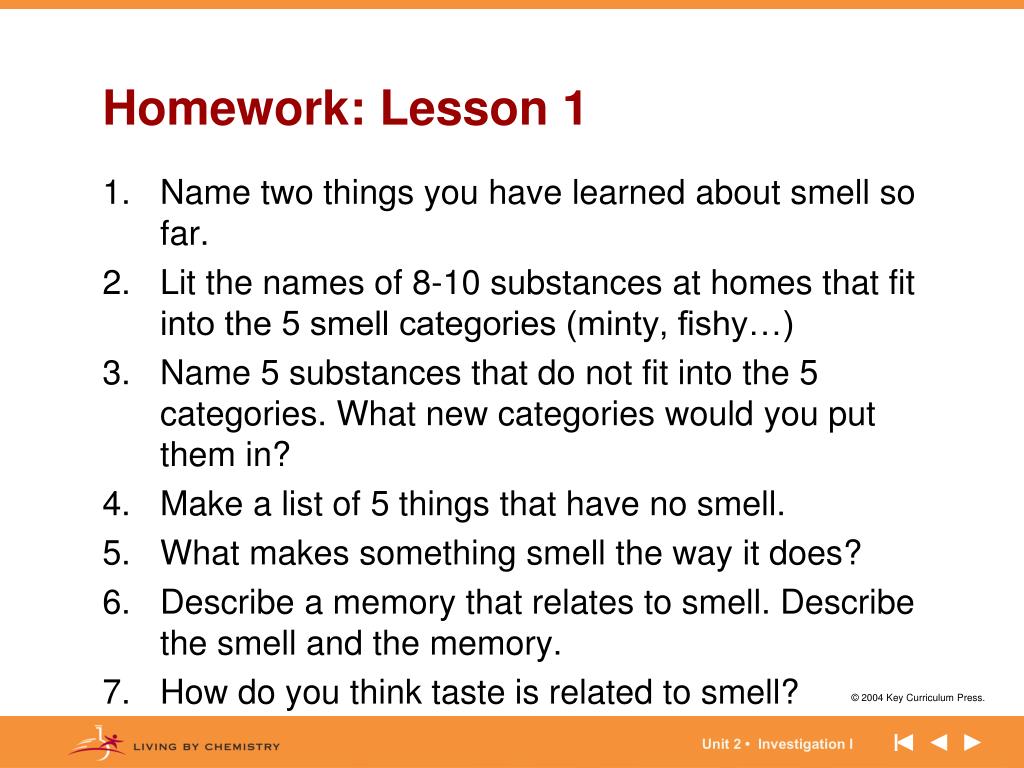 Homework: Lesson 1

1. Name two things you have learned about smell so far.
2. Lit the names of 8-10 substances at homes that fit into the 5 smell categories (minty, fishy…)
3. Name 5 substances that do not fit into the 5 categories. What new categories would you put them in?
4. Make a list of 5 things that have no smell.
5. What makes something smell the way it does?
6. Describe a memory that relates to smell. Describe the smell and the memory.
7. How do you think taste is related to smell?

© 2004 Key Curriculum Press.

LIVING BY CHEMISTRY

Unit 2 • Investigation I